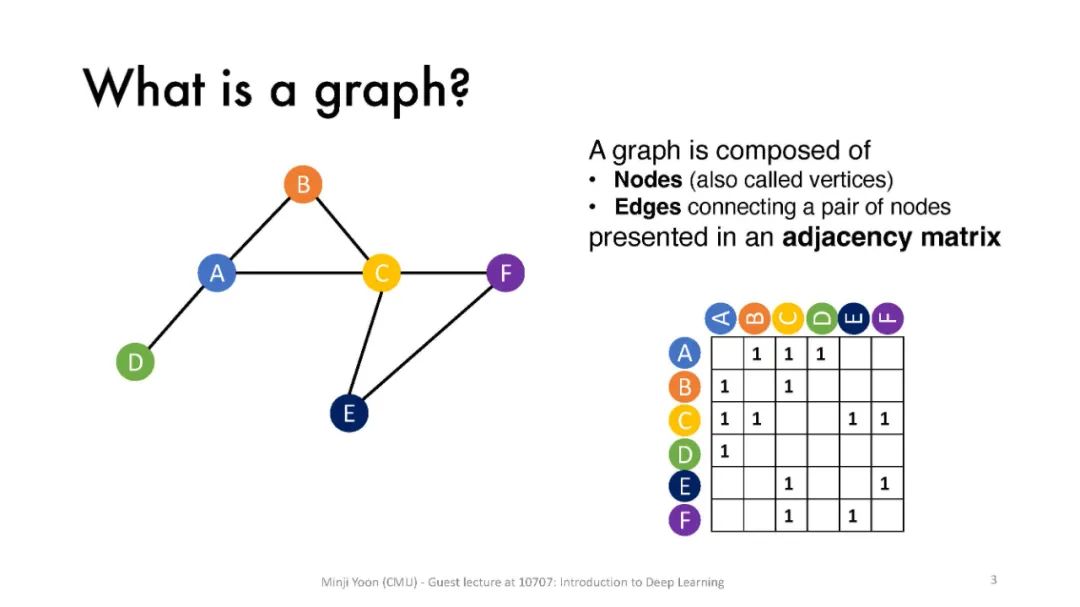 What is a graph?

B
A
C
F
D
E

A graph is composed of
• **Nodes** (also called vertices)
• **Edges** connecting a pair of nodes
presented in an **adjacency matrix**

| | A | B | C | D | E | F |
|---|---|---|---|---|---|---|
| A | | 1 | 1 | 1 | | |
| B | 1 | | 1 | | | |
| C | 1 | 1 | | | 1 | 1 |
| D | 1 | | | | | |
| E | | | 1 | | | 1 |
| F | | | 1 | | 1 | |

Minji Yoon (CMU) - Guest lecture at 10707: Introduction to Deep Learning

3